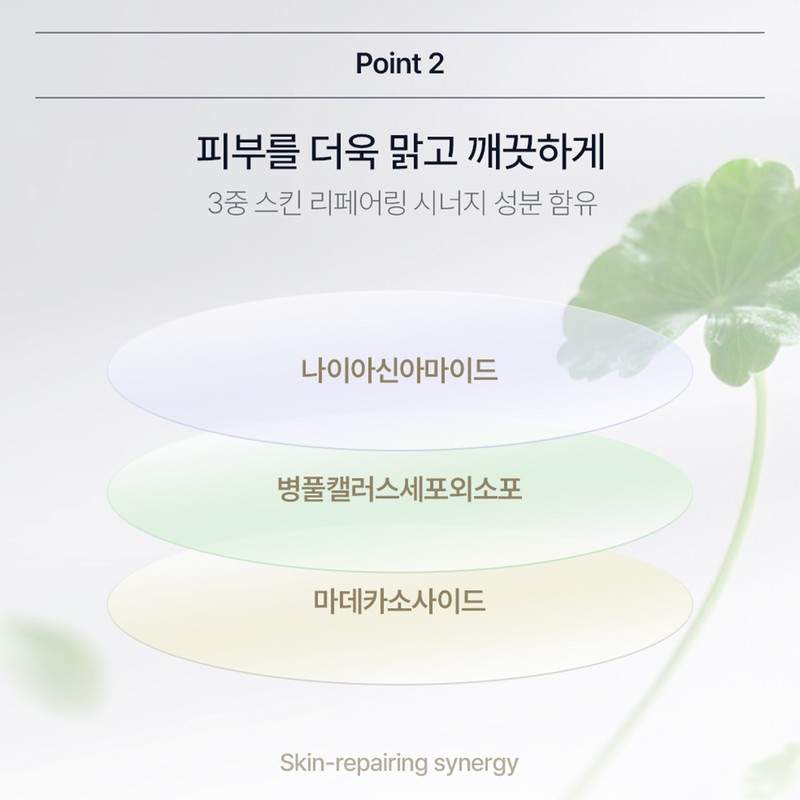 Point 2

피부를 더욱 맑고 깨끗하게

3중 스킨 리페어링 시너지 성분 함유

나이아신아마이드

병풀캘러스세포외소포

마데카소사이드

Skin-repairing synergy